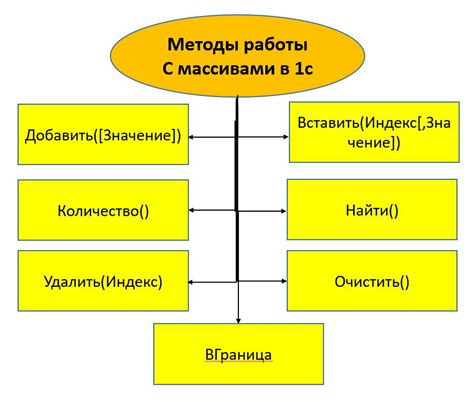 Методы работы
С массивами в 1с

Добавить([Значение])

Вставить(Индекс[,Значение])

Количество()

Найти()

Удалить(Индекс)

Очистить()

ВГраница